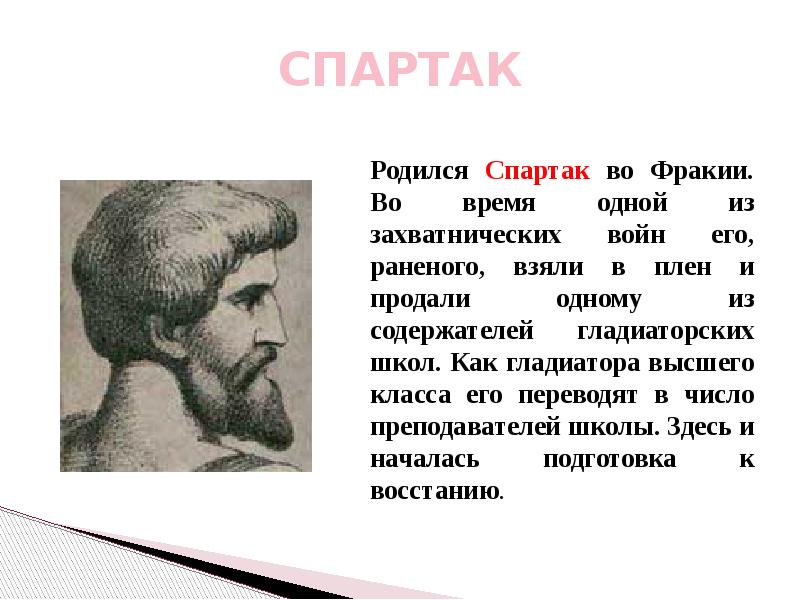 СПАРТАК

Родился Спартак во Фракии. Во время одной из захватнических войн его, раненого, взяли в плен и продали одному из содержателей гладиаторских школ. Как гладиатора высшего класса его переводят в число преподавателей школы. Здесь и началась подготовка к восстанию.